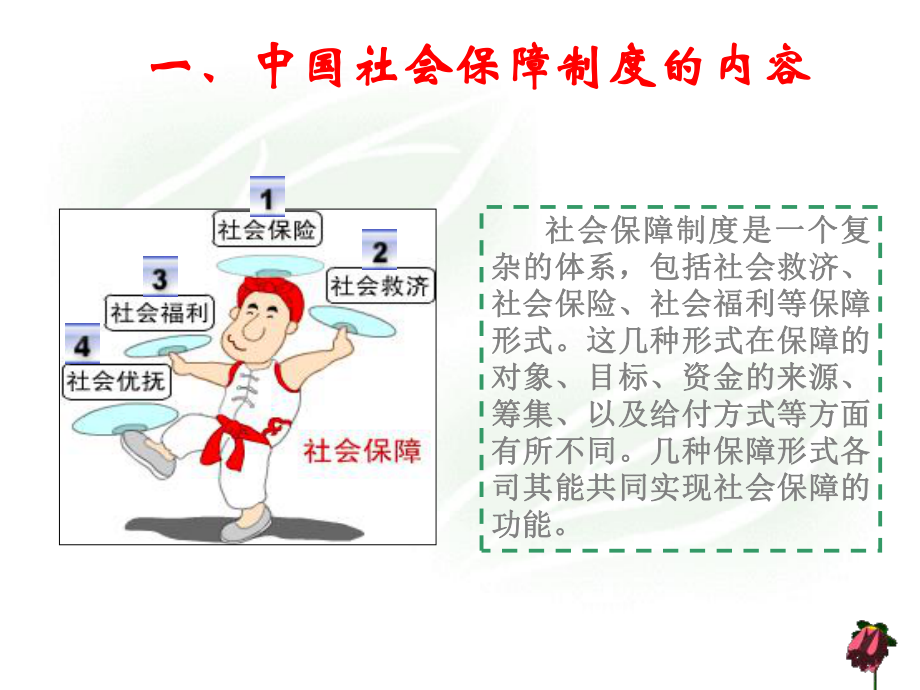 一、中国社会保障制度的内容

1
社会保险

2
社会救济

3
社会福利

4
社会优抚

社会保障

社会保障制度是一个复杂的体系，包括社会救济、社会保险、社会福利等保障形式。这几种形式在保障的对象、目标、资金的来源、筹集、以及给付方式等方面有所不同。几种保障形式各司其能共同实现社会保障的功能。